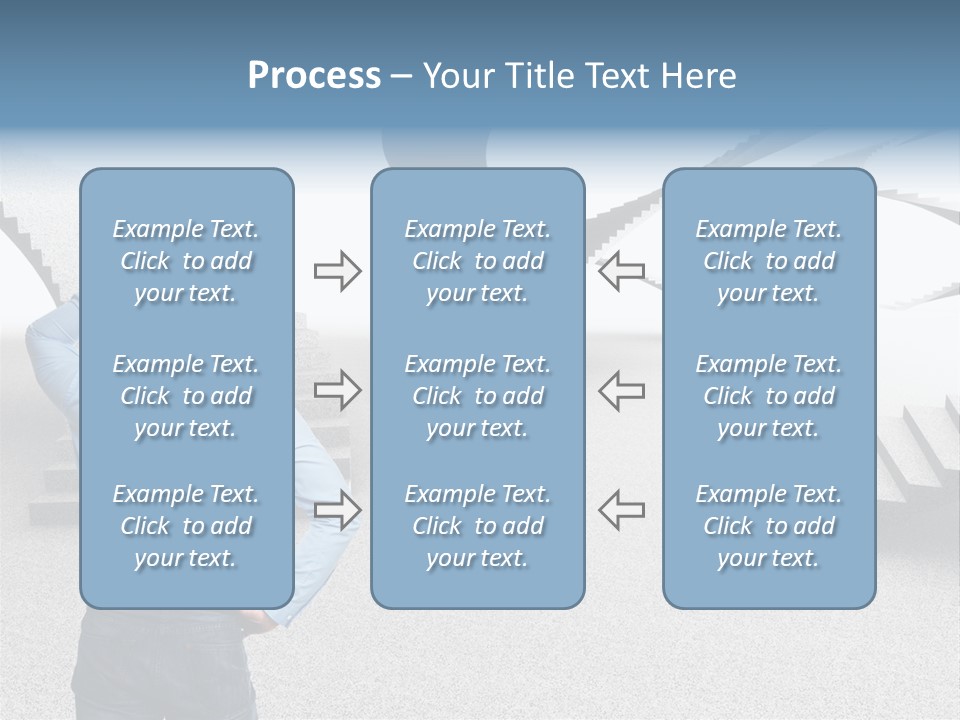 Process – Your Title Text Here

Example Text. Click to add your text.

Example Text. Click to add your text.

Example Text. Click to add your text.

Example Text. Click to add your text.

Example Text. Click to add your text.

Example Text. Click to add your text.

Example Text. Click to add your text.

Example Text. Click to add your text.

Example Text. Click to add your text.